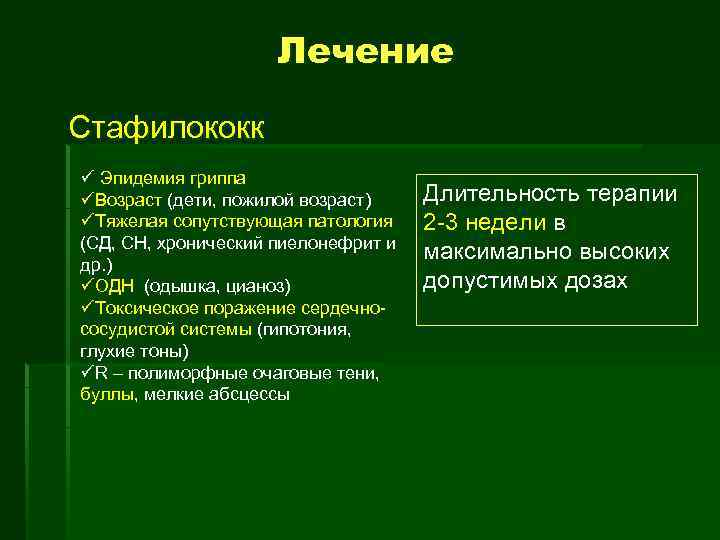 Лечение

Стафилококк

✓ Эпидемия гриппа
✓Возраст (дети, пожилой возраст)
✓Тяжелая сопутствующая патология (СД, СН, хронический пиелонефрит и др.)
✓ОДН (одышка, цианоз)
✓Токсическое поражение сердечно-сосудистой системы (гипотония, глухие тоны)
✓R – полиморфные очаговые тени, буллы, мелкие абсцессы

Длительность терапии 2-3 недели в максимально высоких допустимых дозах